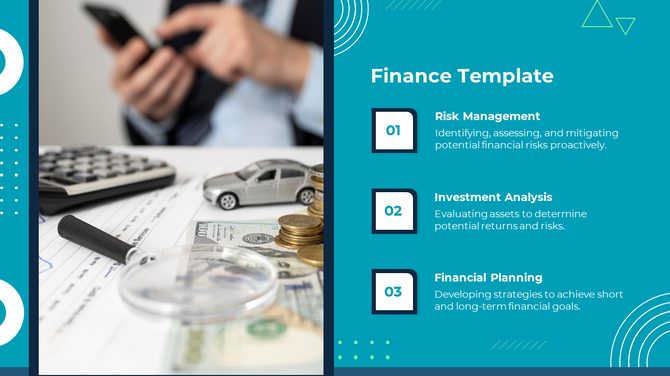 Finance Template

01

Risk Management

Identifying, assessing, and mitigating potential financial risks proactively.

02

Investment Analysis

Evaluating assets to determine potential returns and risks.

03

Financial Planning

Developing strategies to achieve short and long-term financial goals.